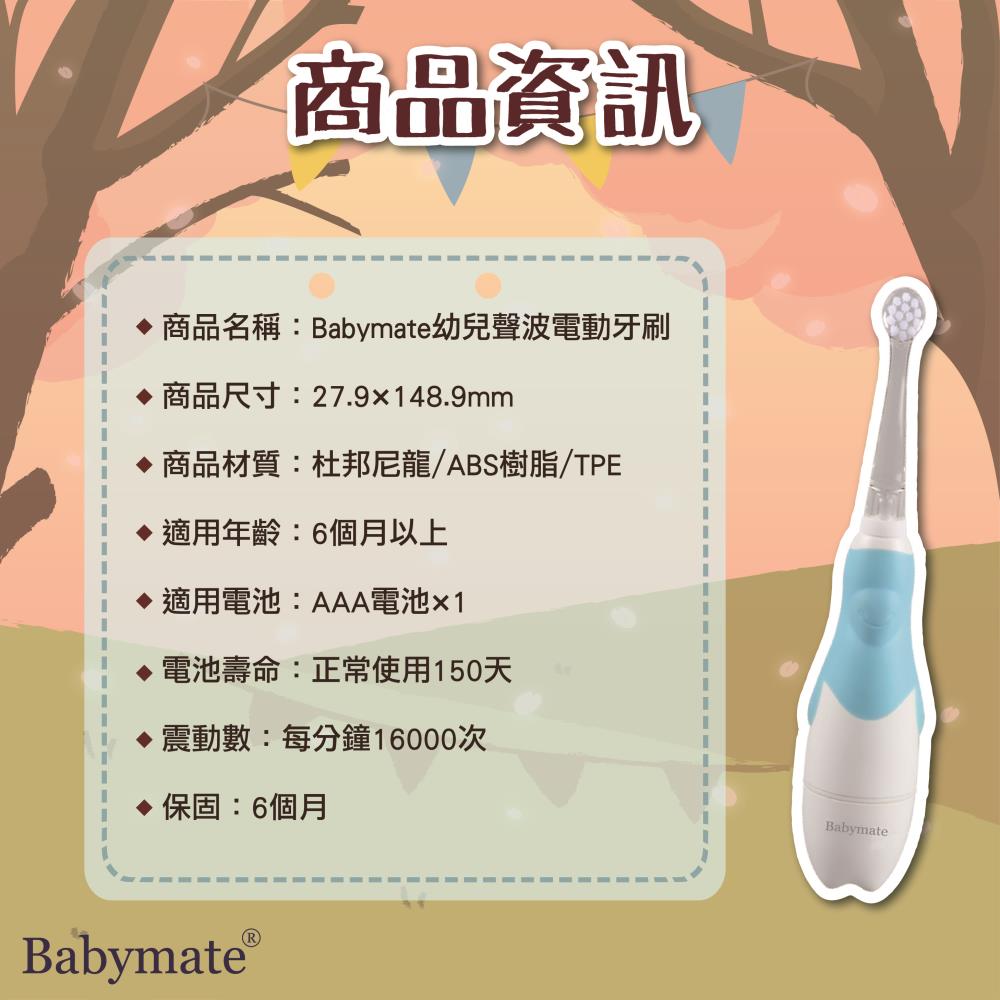 商品資訊

◆ 商品名稱：Babymate幼兒聲波電動牙刷

◆ 商品尺寸：27.9×148.9mm

◆ 商品材質：杜邦尼龍/ABS樹脂/TPE

◆ 適用年齡：6個月以上

◆ 適用電池：AAA電池×1

◆ 電池壽命：正常使用150天

◆ 震動數：每分鐘16000次

◆ 保固：6個月

Babymate

Babymate®